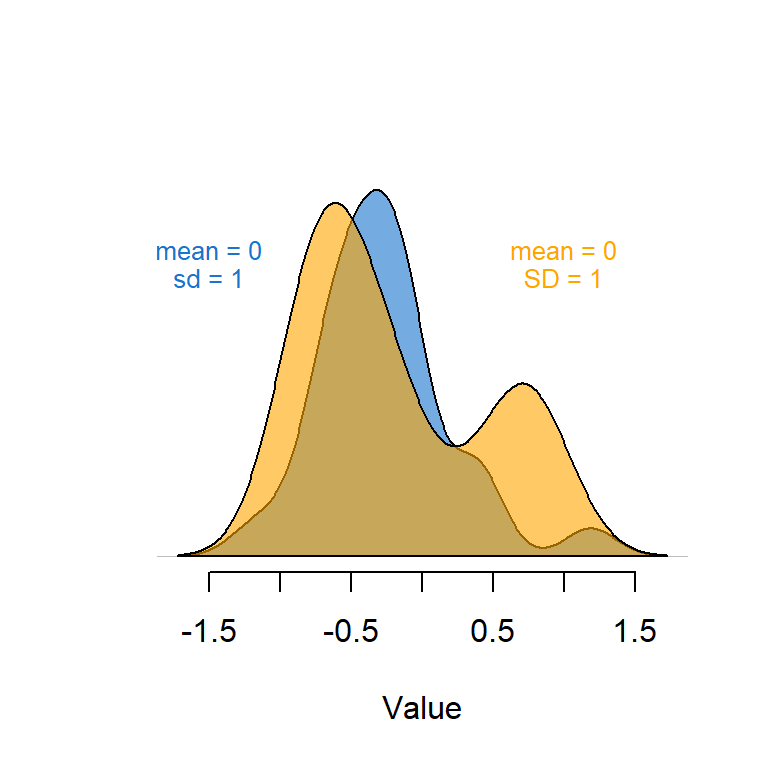 mean = 0
sd = 1

mean = 0
SD = 1

-1.5
-0.5
0.5
1.5

Value